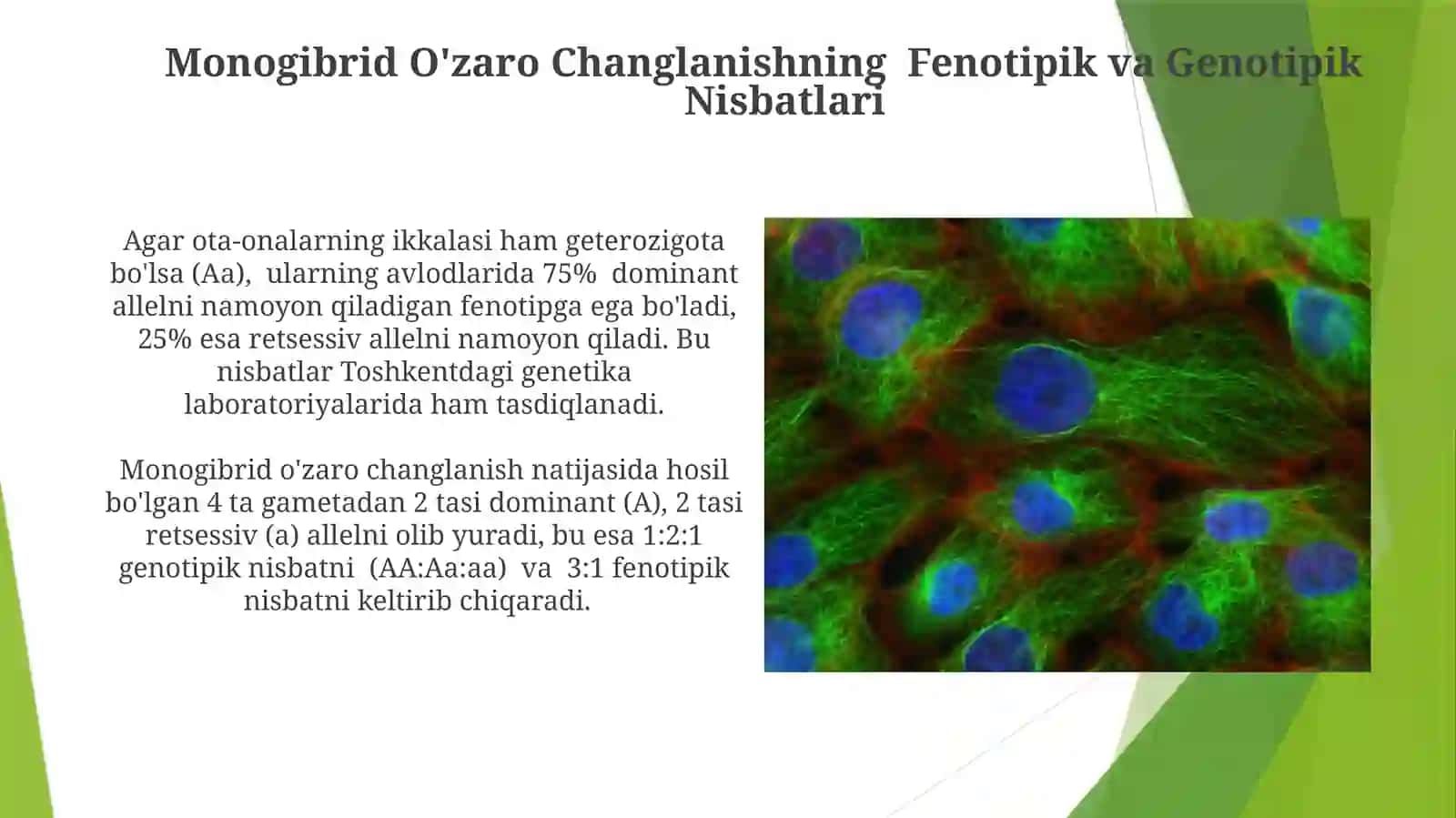 Monogibrid O'zaro Changlanishning Fenotipik va Genotipik Nisbatlari

Agar ota-onalarning ikkalasi ham geterozigota bo'lsa (Aa), ularning avlodlarida 75% dominant allelni namoyon qiladigan fenotipga ega bo'ladi, 25% esa retsessiv allelni namoyon qiladi. Bu nisbatlar Toshkentdagi genetika laboratoriyalarida ham tasdiqlanadi.

Monogibrid o'zaro changlanish natijasida hosil bo'lgan 4 ta gametadan 2 tasi dominant (A), 2 tasi retsessiv (a) allelni olib yuradi, bu esa 1:2:1 genotipik nisbatni (AA:Aa:aa) va 3:1 fenotipik nisbatni keltirib chiqaradi.